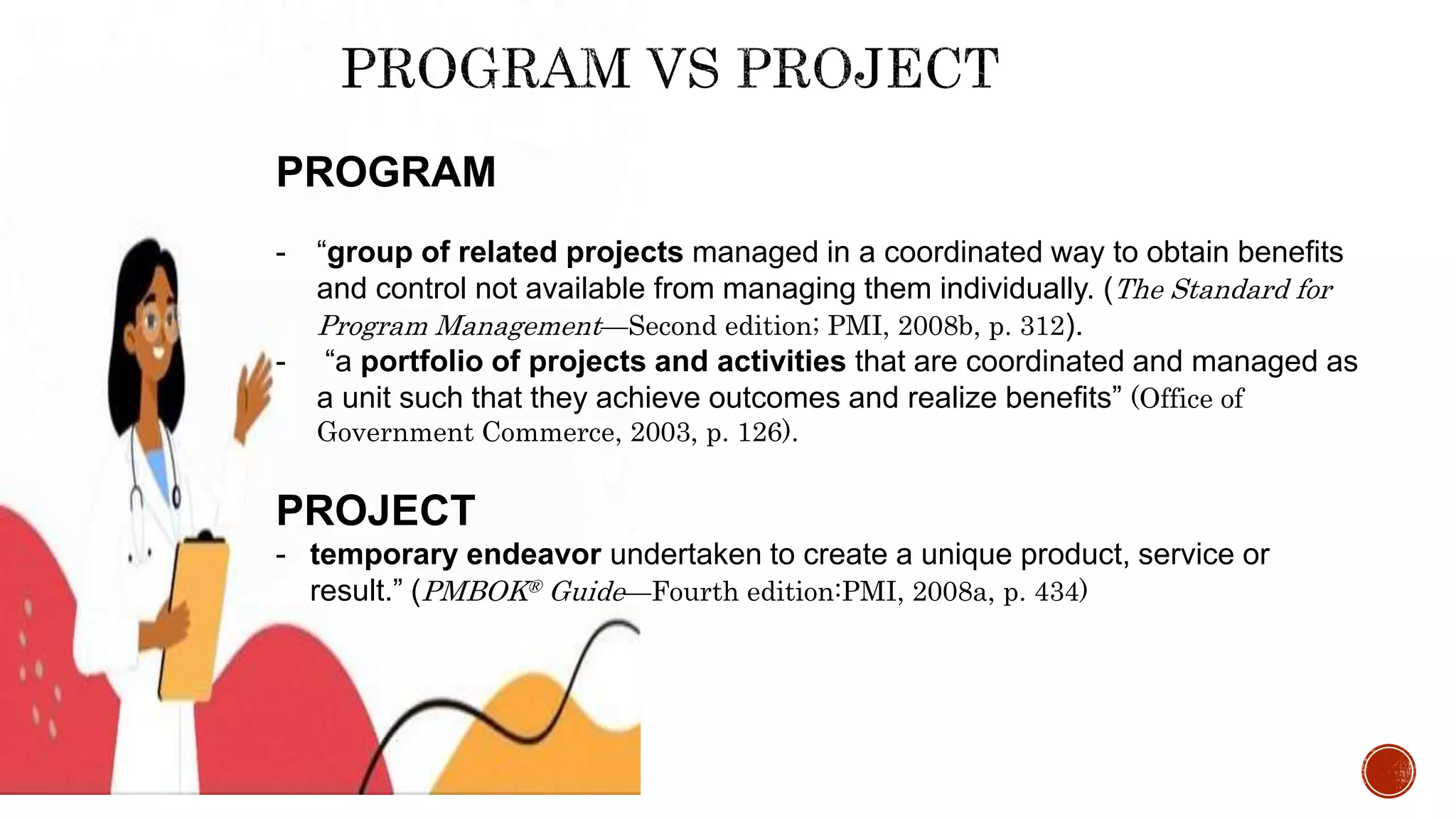 PROGRAM VS PROJECT

PROGRAM

- “group of related projects managed in a coordinated way to obtain benefits and control not available from managing them individually. (The Standard for Program Management—Second edition; PMI, 2008b, p. 312).
- “a portfolio of projects and activities that are coordinated and managed as a unit such that they achieve outcomes and realize benefits” (Office of Government Commerce, 2003, p. 126).

PROJECT

- temporary endeavor undertaken to create a unique product, service or result.” (PMBOK® Guide—Fourth edition:PMI, 2008a, p. 434)